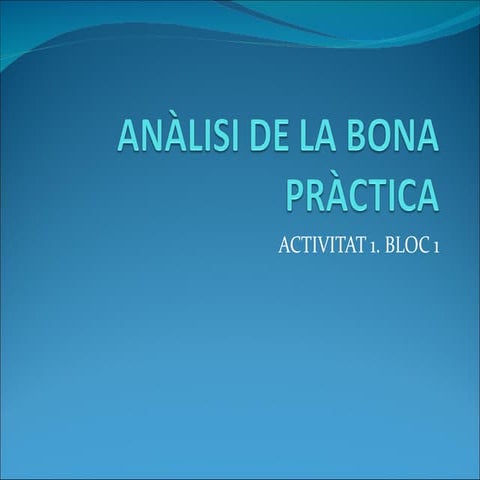 ANÀLISI DE LA BONA PRÀCTICA

ACTIVITAT 1. BLOC 1